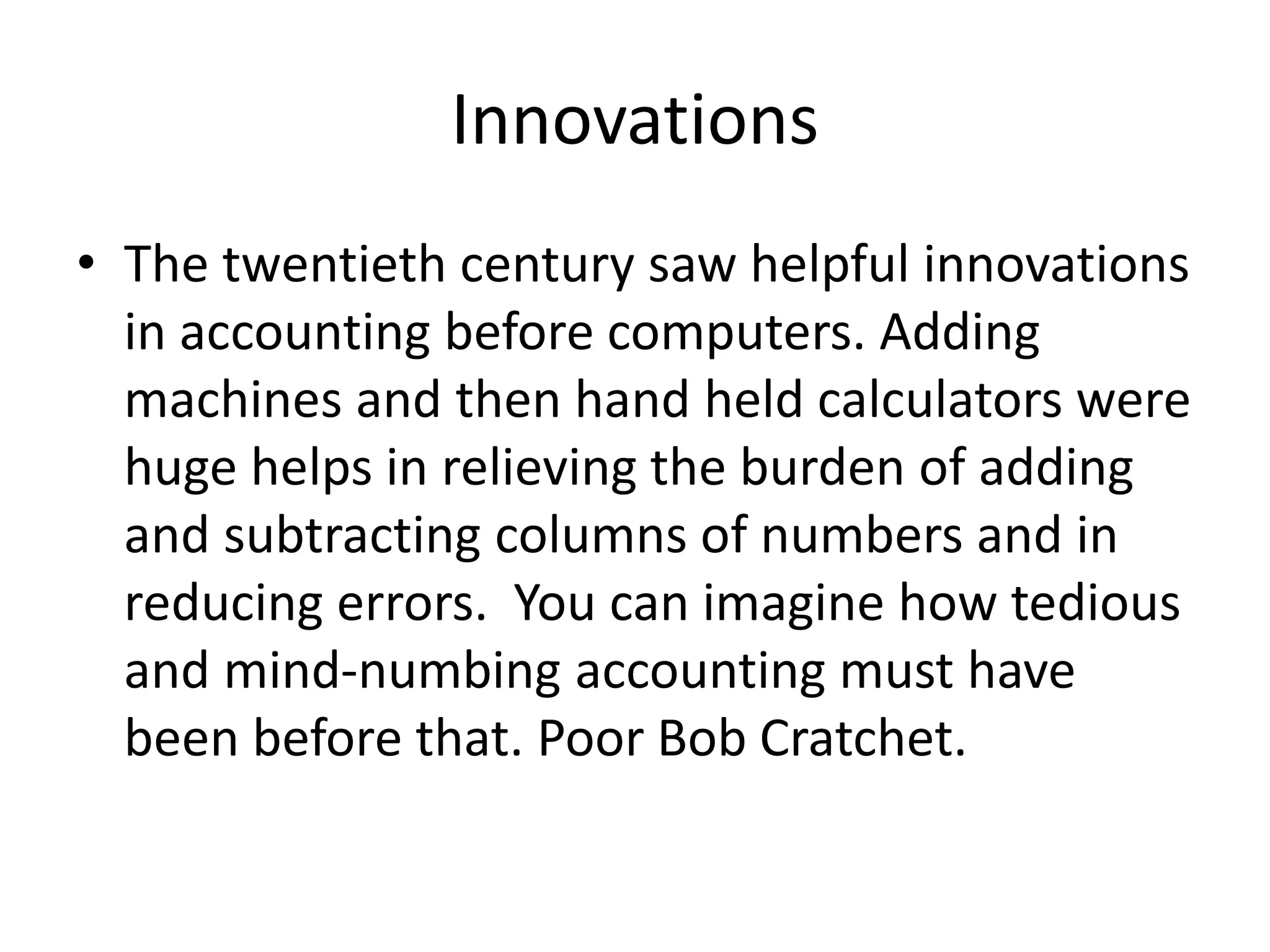 Innovations

• The twentieth century saw helpful innovations in accounting before computers. Adding machines and then hand held calculators were huge helps in relieving the burden of adding and subtracting columns of numbers and in reducing errors.  You can imagine how tedious and mind-numbing accounting must have been before that. Poor Bob Cratchet.